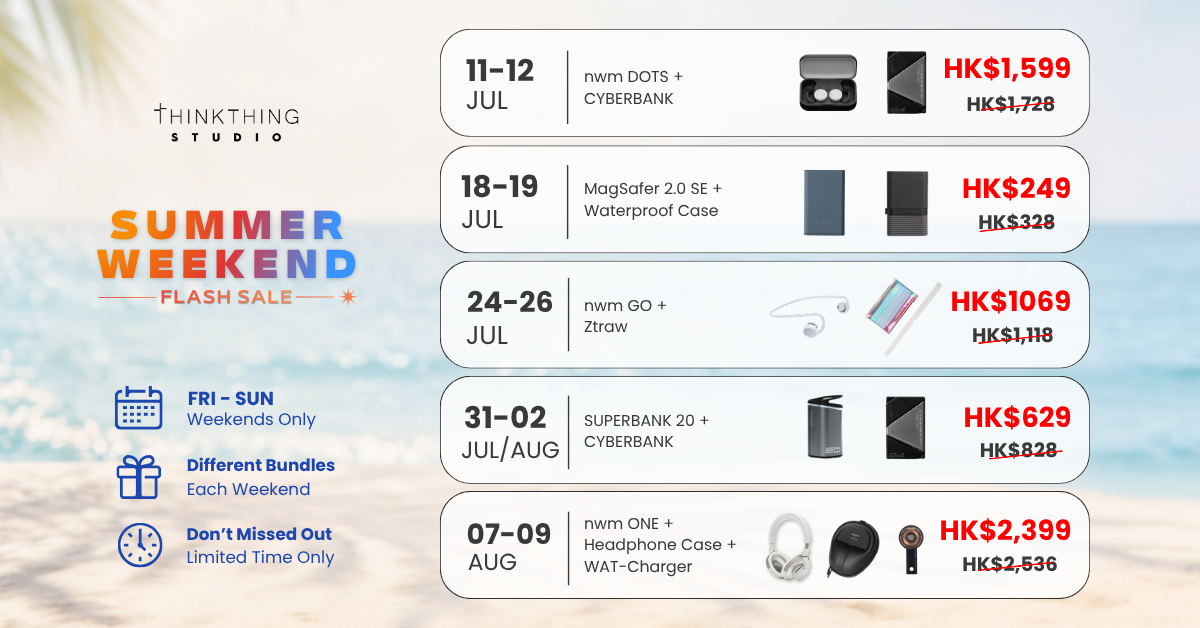 THINKTHING STUDIO

SUMMER WEEKEND
FLASH SALE

FRI - SUN
Weekends Only

Different Bundles
Each Weekend

Don't Missed Out
Limited Time Only

11-12 JUL
nwm DOTS + CYBERBANK
HK$1,599
HK$1,728

18-19 JUL
MagSafer 2.0 SE + Waterproof Case
HK$249
HK$328

24-26 JUL
nwm GO + Ztraw
HK$1069
HK$1,118

31-02 JUL/AUG
SUPERBANK 20 + CYBERBANK
HK$629
HK$828

07-09 AUG
nwm ONE + Headphone Case + WAT-Charger
HK$2,399
HK$2,536